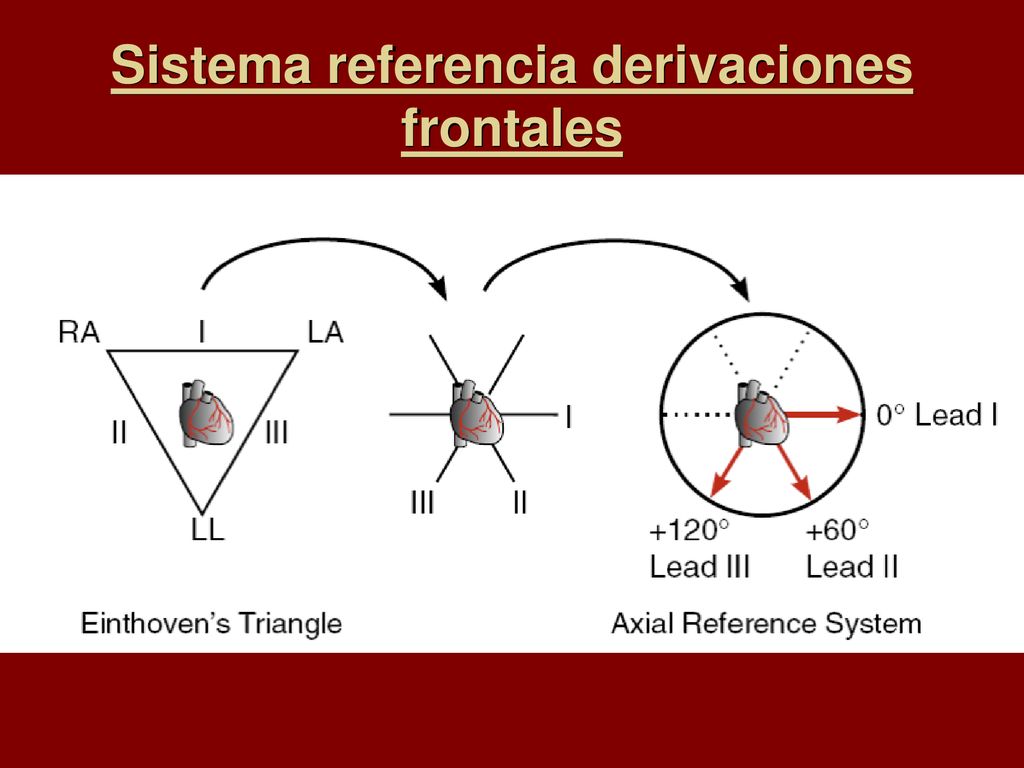 Sistema referencia derivaciones frontales

RA
I
LA
II
III
LL
Einthoven's Triangle

I
III
II

0° Lead I
+120°
Lead III
+60°
Lead II
Axial Reference System